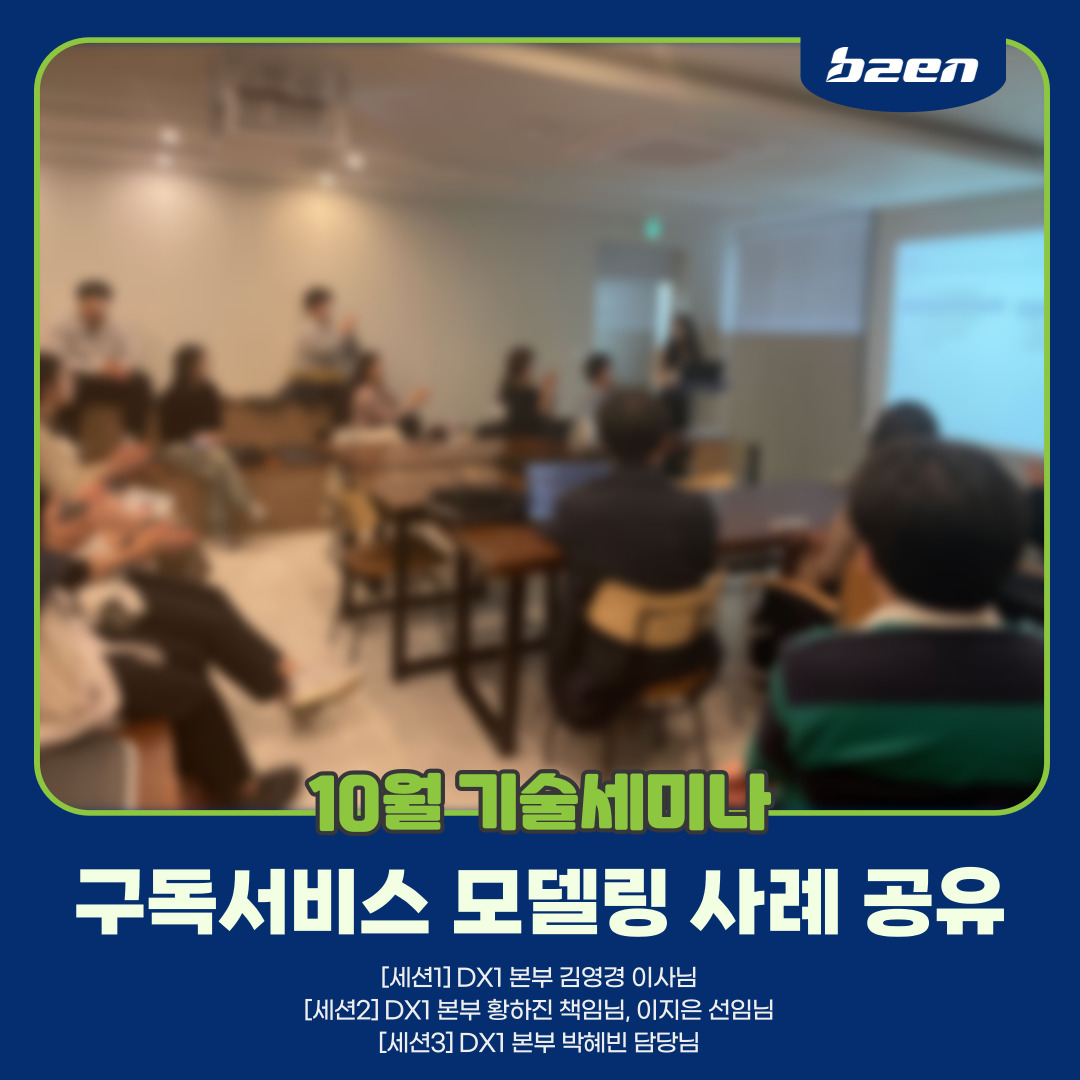 b2en

10월 기술세미나

구독서비스 모델링 사례 공유

[세션1] DX1 본부 김영경 이사님
[세션2] DX1 본부 황하진 책임님, 이지은 선임님
[세션3] DX1 본부 박혜빈 담당님